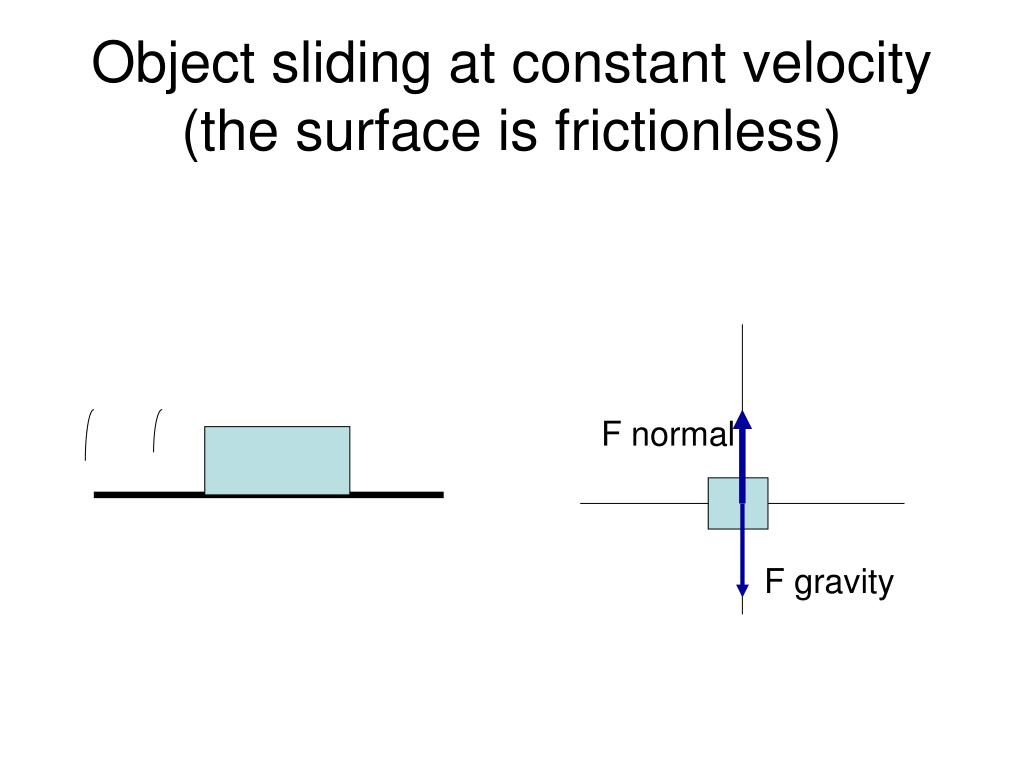 Object sliding at constant velocity (the surface is frictionless)

F normal

F gravity